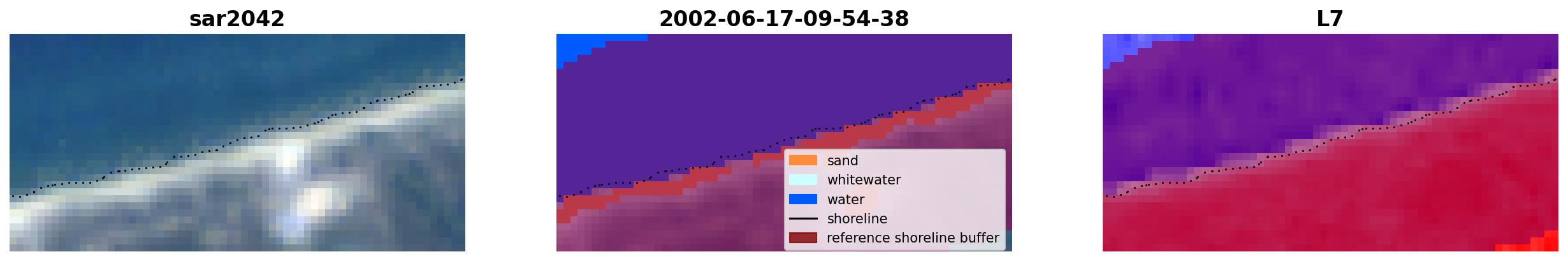 sar2042

2002-06-17-09-54-38

sand
whitewater
water
shoreline
reference shoreline buffer

L7